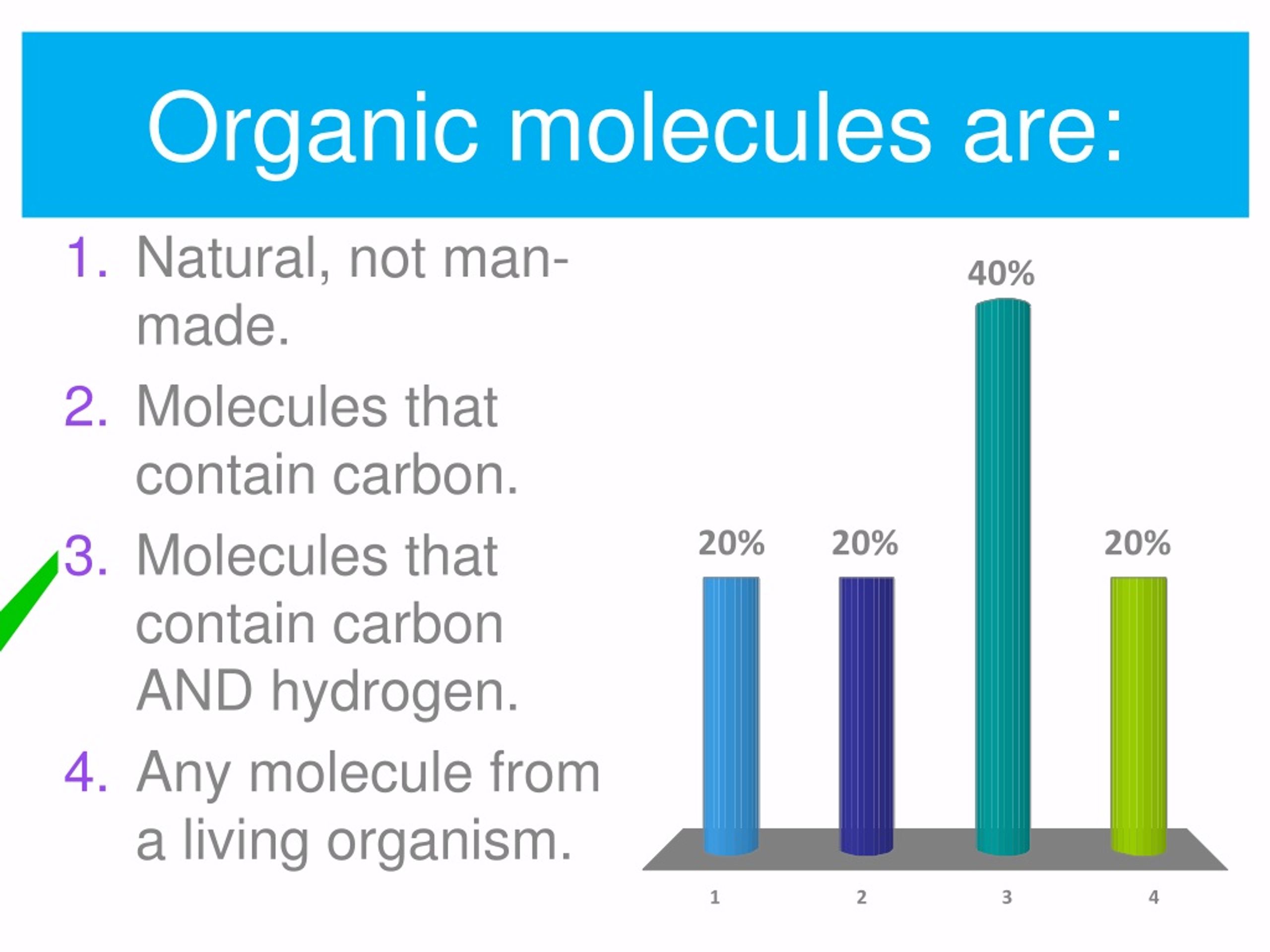 Organic molecules are:

1. Natural, not man-made.
2. Molecules that contain carbon.
3. Molecules that contain carbon AND hydrogen.
4. Any molecule from a living organism.

20%
20%
40%
20%

1
2
3
4